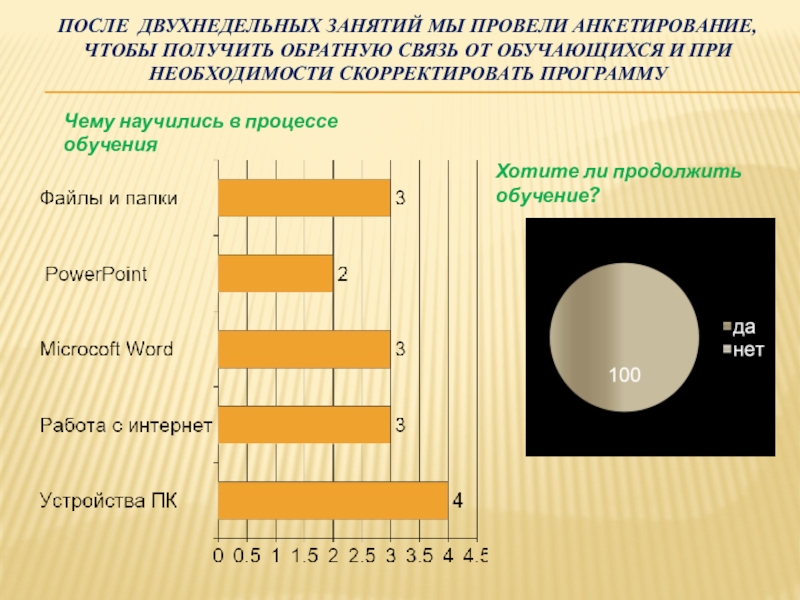 ПОСЛЕ ДВУХНЕДЕЛЬНЫХ ЗАНЯТИЙ МЫ ПРОВЕЛИ АНКЕТИРОВАНИЕ, ЧТОБЫ ПОЛУЧИТЬ ОБРАТНУЮ СВЯЗЬ ОТ ОБУЧАЮЩИХСЯ И ПРИ НЕОБХОДИМОСТИ СКОРРЕКТИРОВАТЬ ПРОГРАММУ

Чему научились в процессе обучения

Файлы и папки 3
PowerPoint 2
Microcoft Word 3
Работа с интернет 3
Устройства ПК 4

0 0.5 1 1.5 2 2.5 3 3.5 4 4.5

Хотите ли продолжить обучение?

100

да
нет